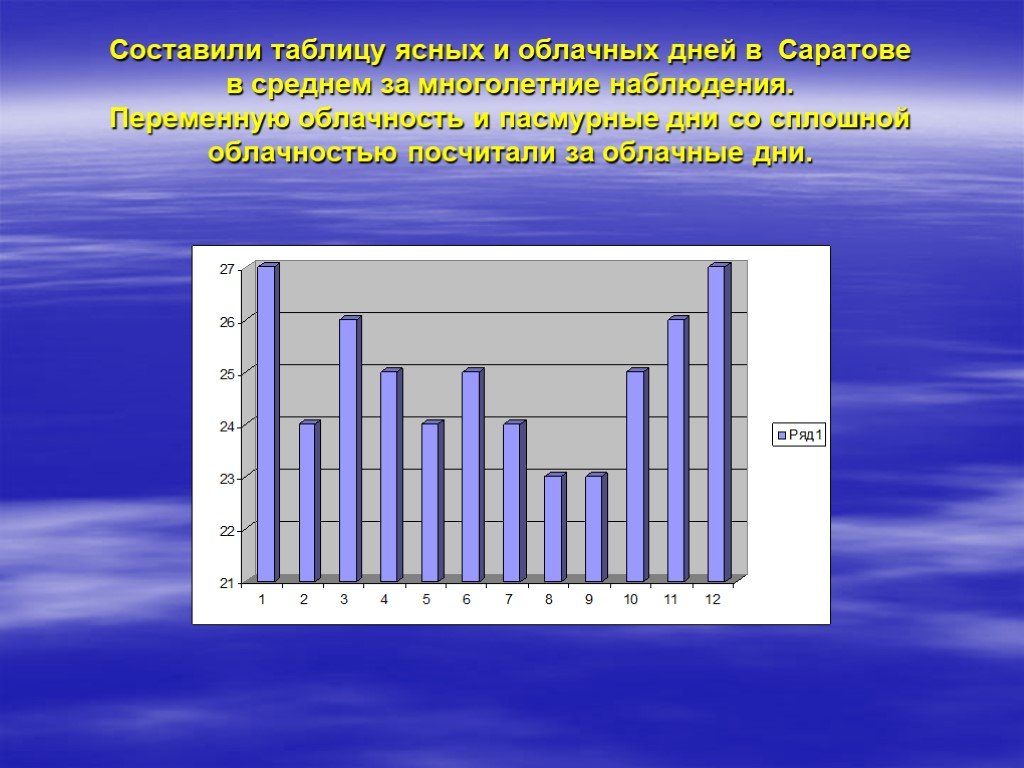 Составили таблицу ясных и облачных дней в Саратове в среднем за многолетние наблюдения. Переменную облачность и пасмурные дни со сплошной облачностью посчитали за облачные дни.

27
26
25
24
23
22
21

1 2 3 4 5 6 7 8 9 10 11 12

Ряд1